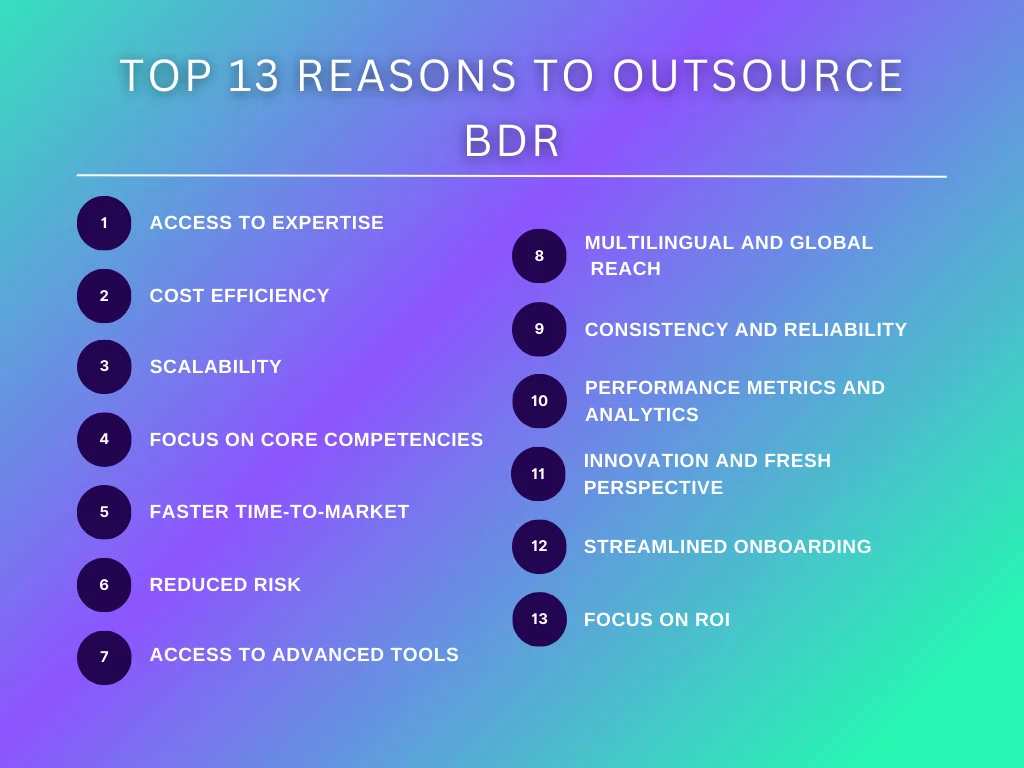 TOP 13 REASONS TO OUTSOURCE BDR

1 ACCESS TO EXPERTISE

2 COST EFFICIENCY

3 SCALABILITY

4 FOCUS ON CORE COMPETENCIES

5 FASTER TIME-TO-MARKET

6 REDUCED RISK

7 ACCESS TO ADVANCED TOOLS

8 MULTILINGUAL AND GLOBAL REACH

9 CONSISTENCY AND RELIABILITY

10 PERFORMANCE METRICS AND ANALYTICS

11 INNOVATION AND FRESH PERSPECTIVE

12 STREAMLINED ONBOARDING

13 FOCUS ON ROI